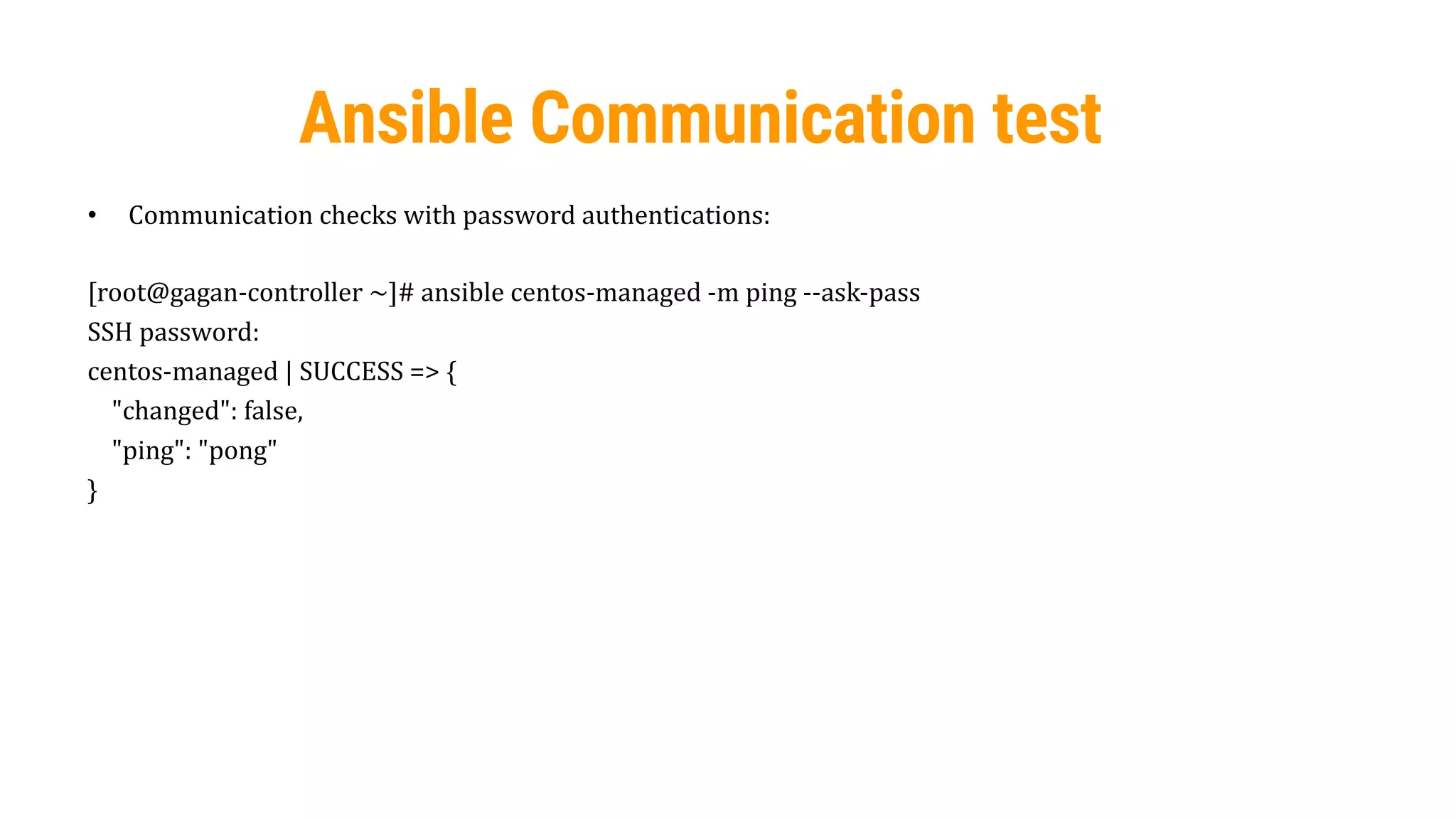 Ansible Communication test

• Communication checks with password authentications:

[root@gagan-controller ~]# ansible centos-managed -m ping --ask-pass
SSH password:
centos-managed | SUCCESS => {
"changed": false,
"ping": "pong"
}